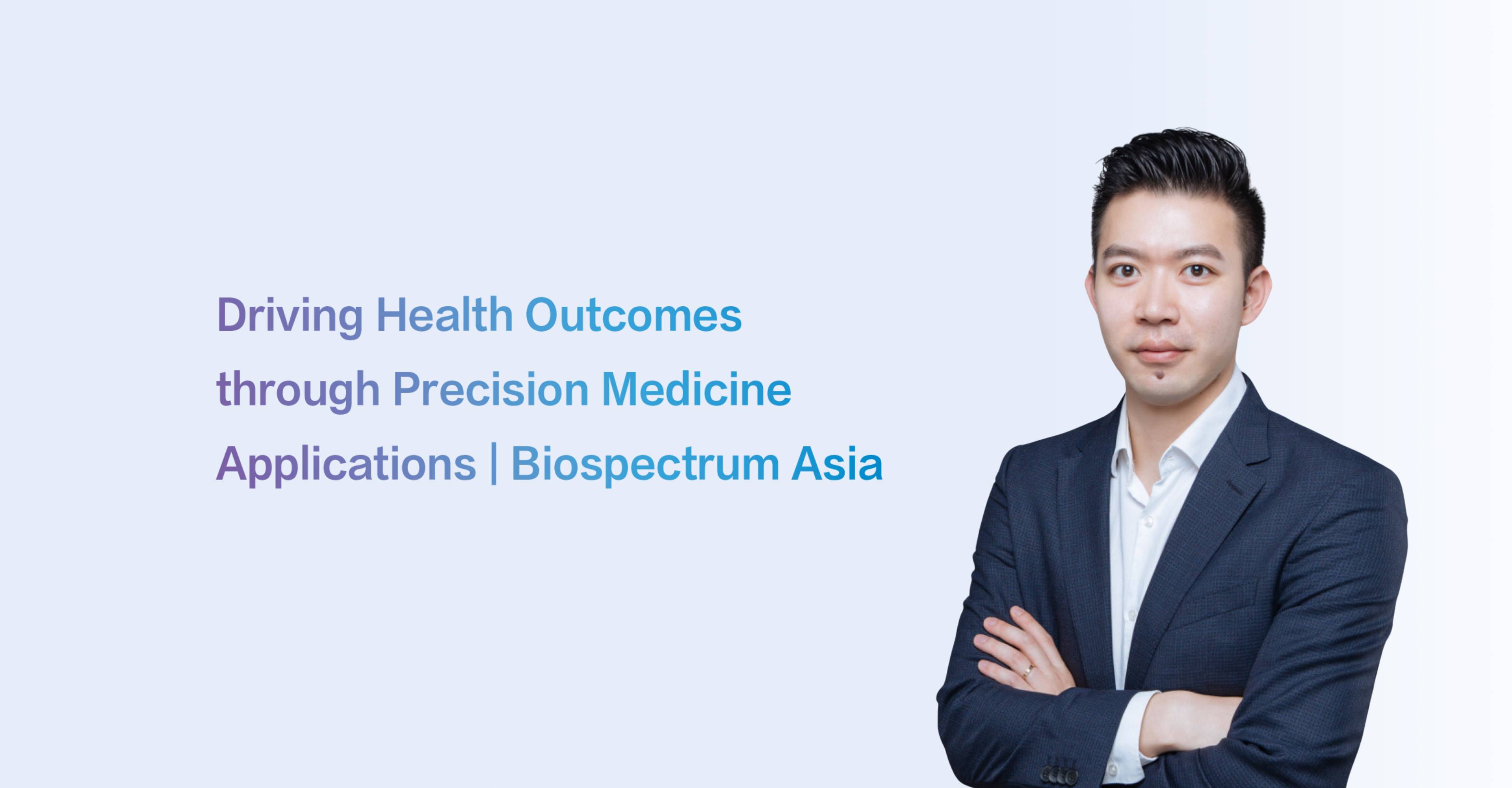 Driving Health Outcomes through Precision Medicine Applications | Biospectrum Asia